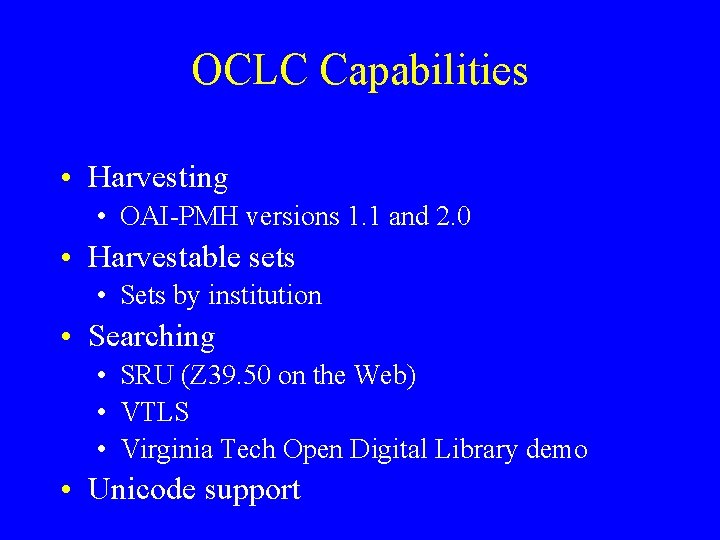 OCLC Capabilities

• Harvesting
  • OAI-PMH versions 1.1 and 2.0
• Harvestable sets
  • Sets by institution
• Searching
  • SRU (Z39.50 on the Web)
  • VTLS
  • Virginia Tech Open Digital Library demo
• Unicode support